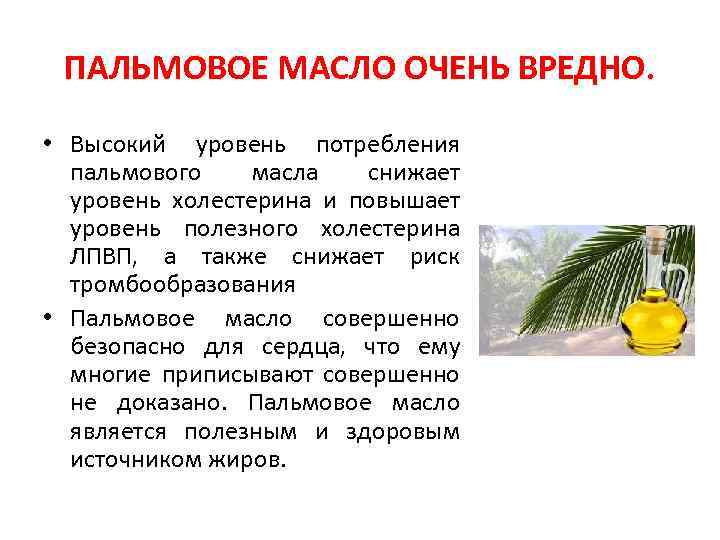 ПАЛЬМОВОЕ МАСЛО ОЧЕНЬ ВРЕДНО.

• Высокий уровень потребления пальмового масла снижает уровень холестерина и повышает уровень полезного холестерина ЛПВП, а также снижает риск тромбообразования

• Пальмовое масло совершенно безопасно для сердца, что ему многие приписывают совершенно не доказано. Пальмовое масло является полезным и здоровым источником жиров.